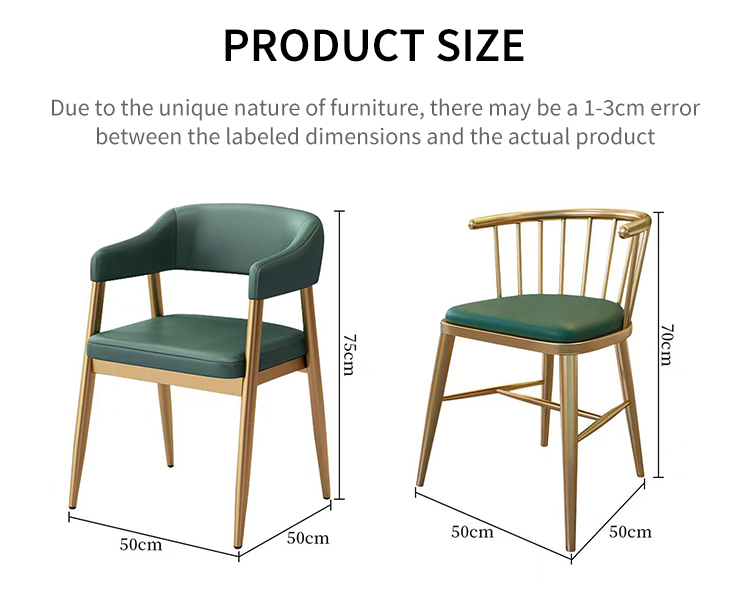 PRODUCT SIZE

Due to the unique nature of furniture, there may be a 1-3cm error between the labeled dimensions and the actual product

75cm

50cm

50cm

70cm

50cm

50cm